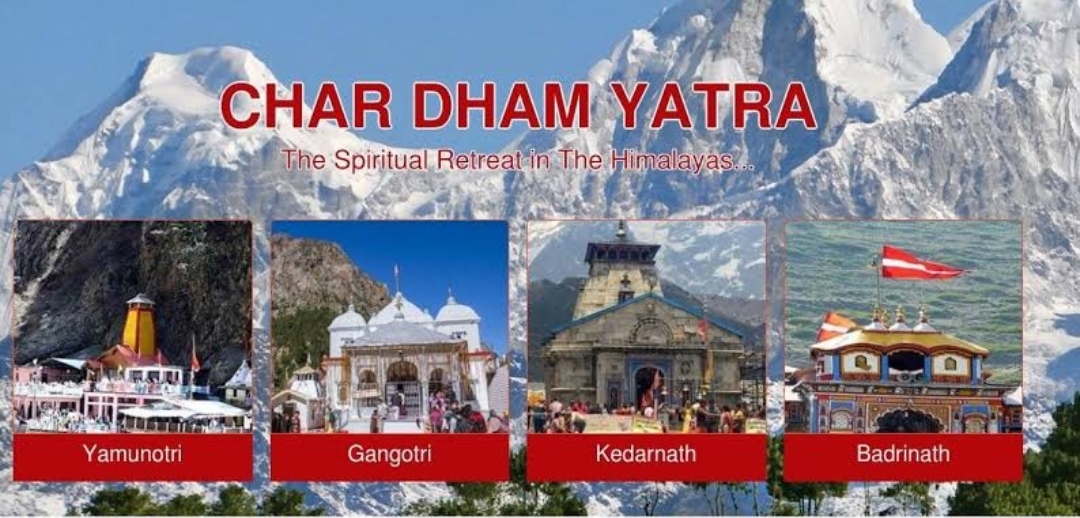 CHAR DHAM YATRA
The Spiritual Retreat in The Himalayas...

Yamunotri

Gangotri

Kedarnath

Badrinath